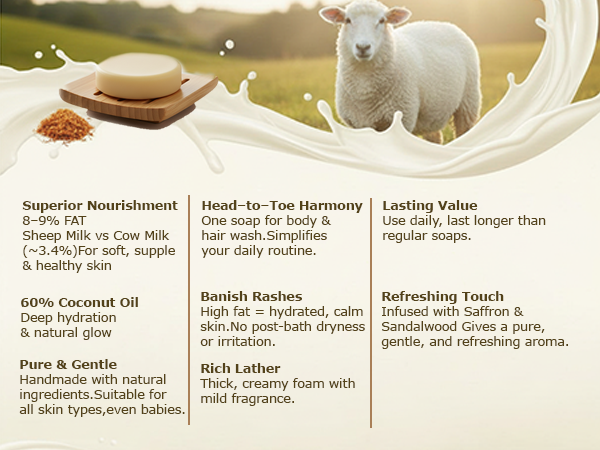 Superior Nourishment
8–9% FAT
Sheep Milk vs Cow Milk (~3.4%)For soft, supple & healthy skin

60% Coconut Oil
Deep hydration & natural glow

Pure & Gentle
Handmade with natural ingredients.Suitable for all skin types,even babies.

Head–to–Toe Harmony
One soap for body & hair wash.Simplifies your daily routine.

Banish Rashes
High fat = hydrated, calm skin.No post-bath dryness or irritation.

Rich Lather
Thick, creamy foam with mild fragrance.

Lasting Value
Use daily, last longer than regular soaps.

Refreshing Touch
Infused with Saffron & Sandalwood Gives a pure, gentle, and refreshing aroma.